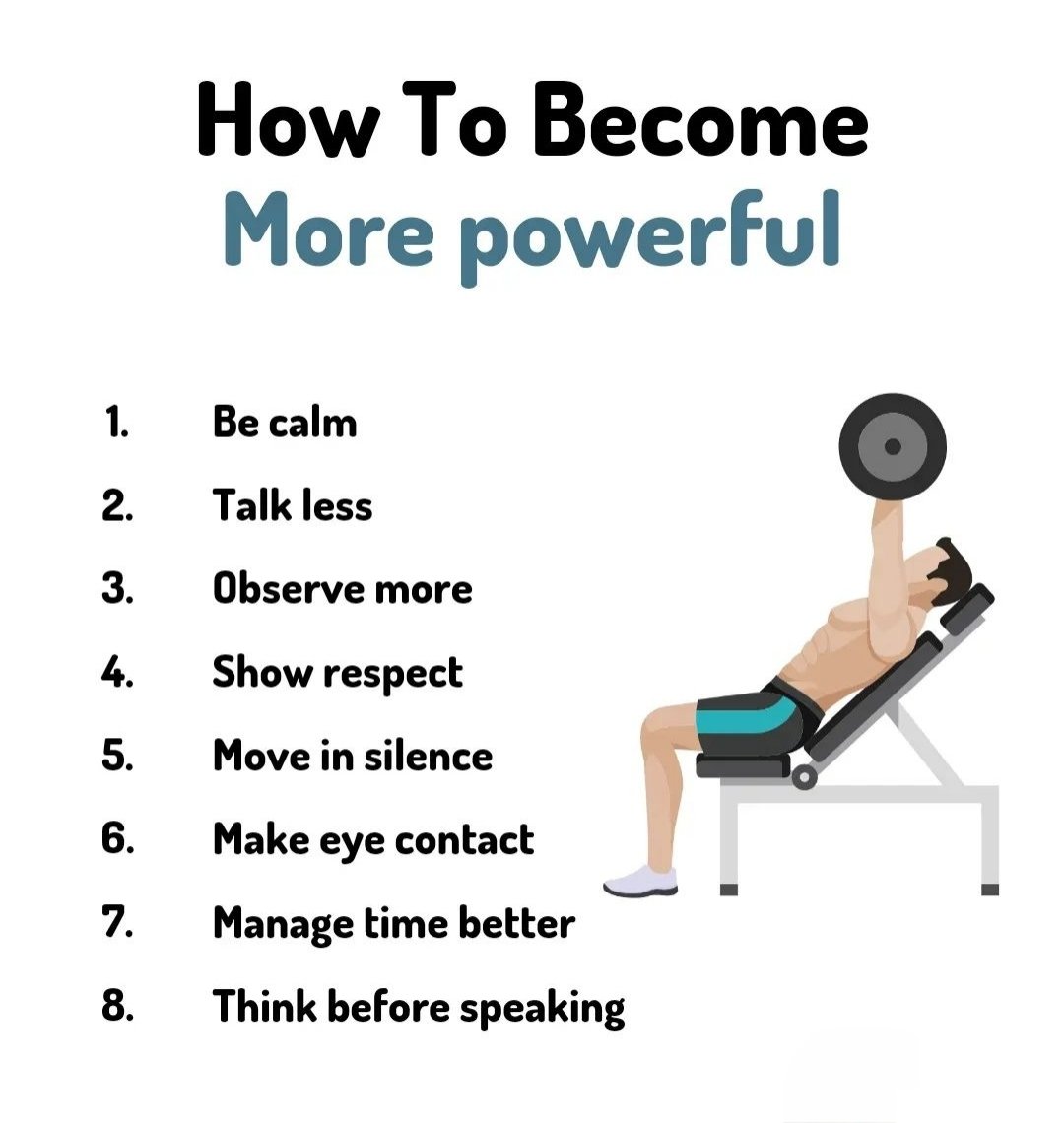 How To Become
More powerful

1. Be calm
2. Talk less
3. Observe more
4. Show respect
5. Move in silence
6. Make eye contact
7. Manage time better
8. Think before speaking